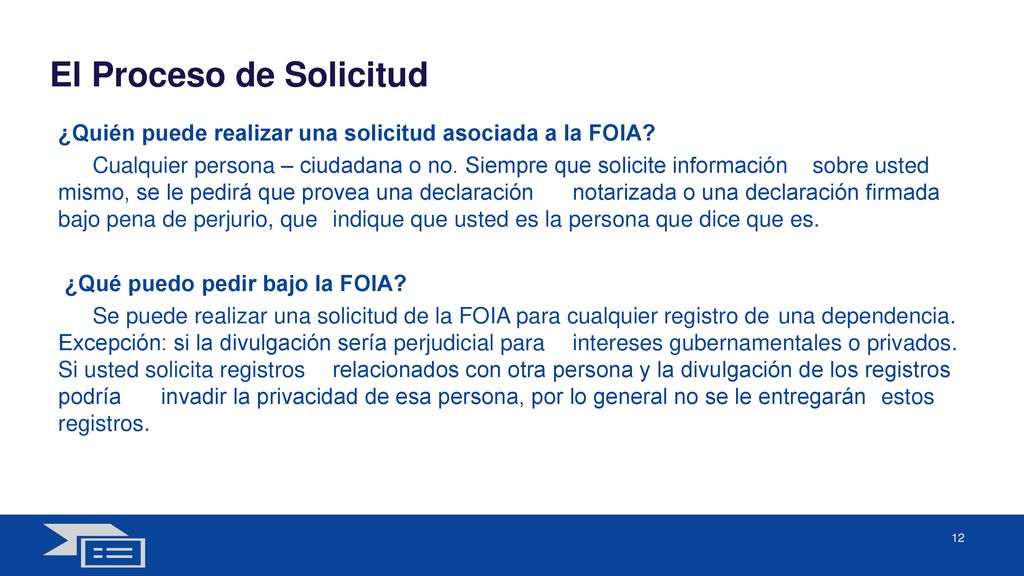 El Proceso de Solicitud

¿Quién puede realizar una solicitud asociada a la FOIA?

Cualquier persona – ciudadana o no. Siempre que solicite información sobre usted mismo, se le pedirá que provea una declaración notarizada o una declaración firmada bajo pena de perjurio, que indique que usted es la persona que dice que es.

¿Qué puedo pedir bajo la FOIA?

Se puede realizar una solicitud de la FOIA para cualquier registro de una dependencia. Excepción: si la divulgación sería perjudicial para intereses gubernamentales o privados. Si usted solicita registros relacionados con otra persona y la divulgación de los registros podría invadir la privacidad de esa persona, por lo general no se le entregarán estos registros.

12